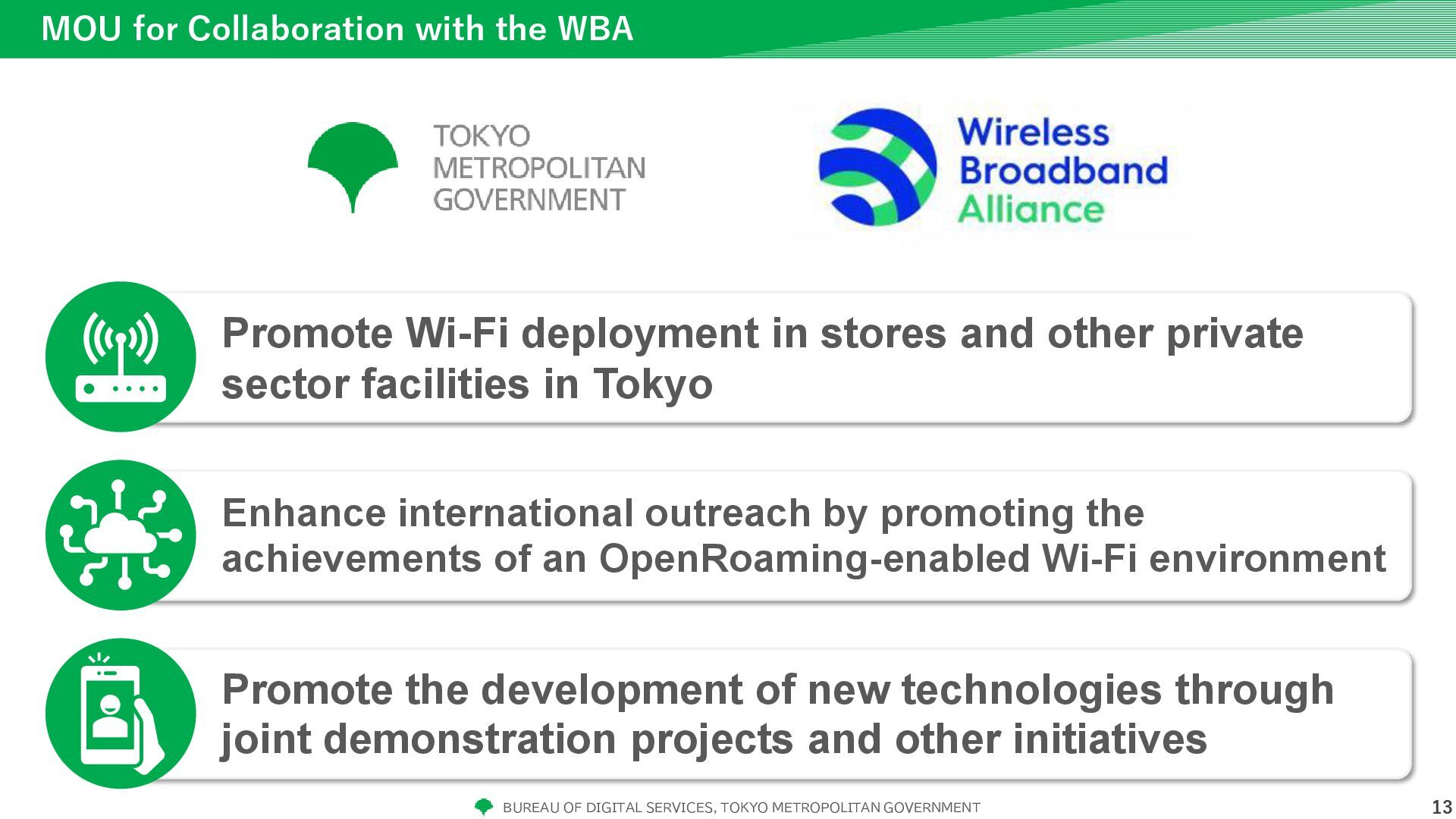 MOU for Collaboration with the WBA

TOKYO METROPOLITAN GOVERNMENT

Wireless Broadband Alliance

Promote Wi-Fi deployment in stores and other private sector facilities in Tokyo

Enhance international outreach by promoting the achievements of an OpenRoaming-enabled Wi-Fi environment

Promote the development of new technologies through joint demonstration projects and other initiatives

BUREAU OF DIGITAL SERVICES, TOKYO METROPOLITAN GOVERNMENT

13